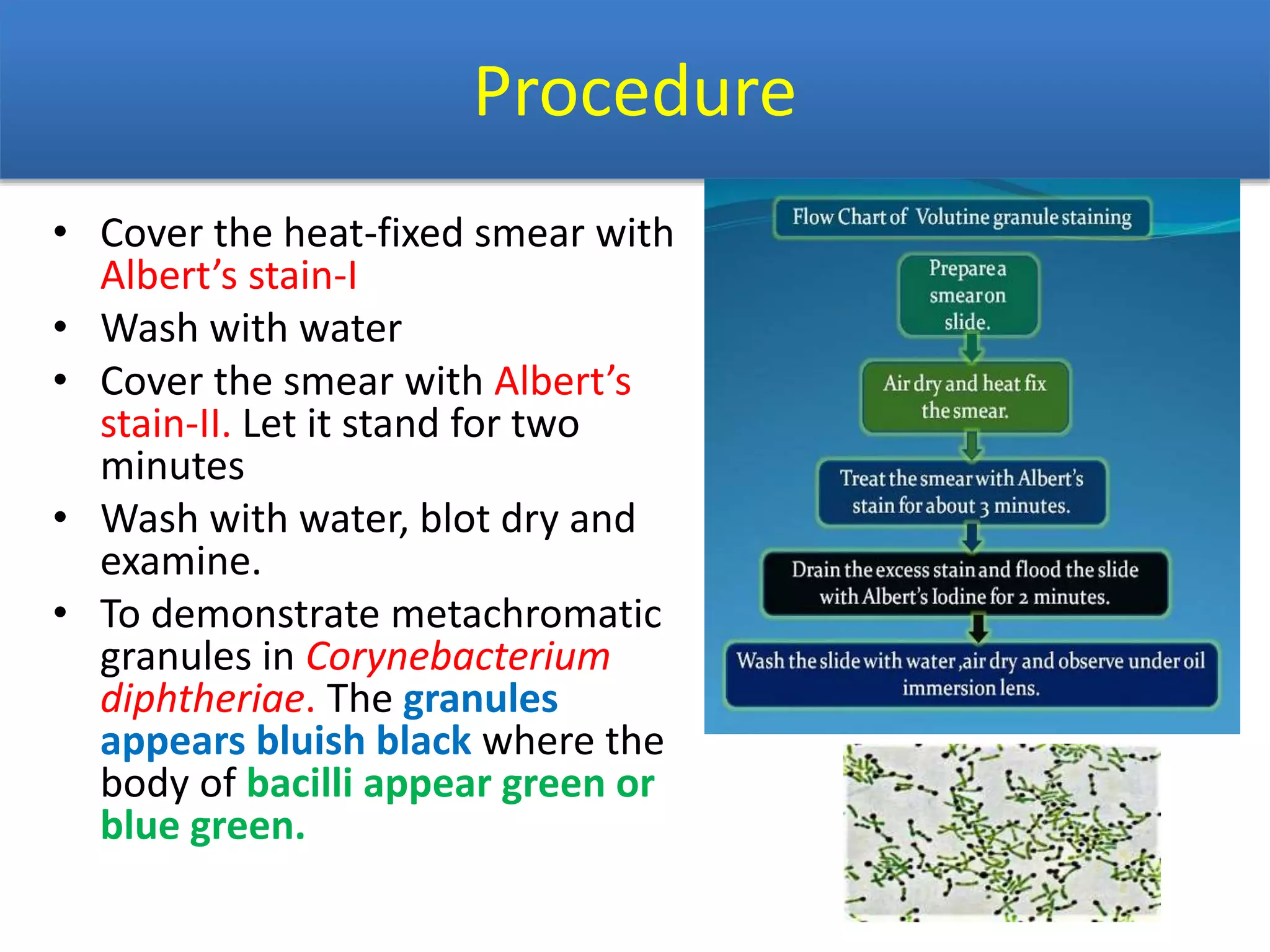 Procedure

• Cover the heat-fixed smear with Albert's stain-I
• Wash with water
• Cover the smear with Albert's stain-II. Let it stand for two minutes
• Wash with water, blot dry and examine.
• To demonstrate metachromatic granules in Corynebacterium diphtheriae. The granules appears bluish black where the body of bacilli appear green or blue green.

Flow Chart of Volutine granule staining

Prepare a smear on slide.

Air dry and heat fix the smear.

Treat the smear with Albert's stain for about 3 minutes.

Drain the excess stain and flood the slide with Albert's Iodine for 2 minutes.

Wash the slide with water ,air dry and observe under oil immersion lens.